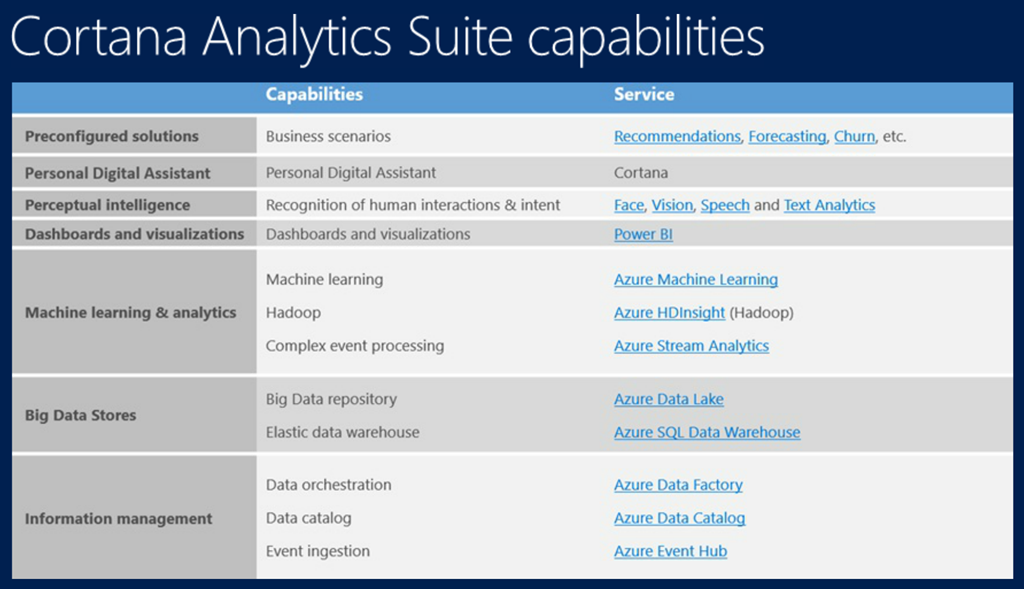 Cortana Analytics Suite capabilities

| | Capabilities | Service |
|---|---|---|
| Preconfigured solutions | Business scenarios | Recommendations, Forecasting, Churn, etc. |
| Personal Digital Assistant | Personal Digital Assistant | Cortana |
| Perceptual intelligence | Recognition of human interactions & intent | Face, Vision, Speech and Text Analytics |
| Dashboards and visualizations | Dashboards and visualizations | Power BI |
| Machine learning & analytics | Machine learning | Azure Machine Learning |
| | Hadoop | Azure HDInsight (Hadoop) |
| | Complex event processing | Azure Stream Analytics |
| Big Data Stores | Big Data repository | Azure Data Lake |
| | Elastic data warehouse | Azure SQL Data Warehouse |
| Information management | Data orchestration | Azure Data Factory |
| | Data catalog | Azure Data Catalog |
| | Event ingestion | Azure Event Hub |